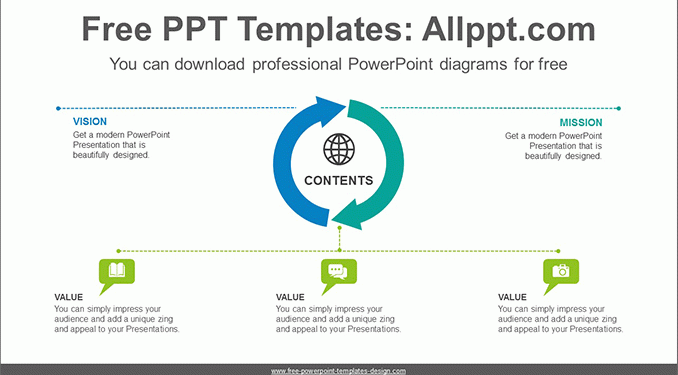 Free PPT Templates: Allppt.com

You can download professional PowerPoint diagrams for free

VISION
Get a modern PowerPoint Presentation that is beautifully designed.

CONTENTS

MISSION
Get a modern PowerPoint Presentation that is beautifully designed.

VALUE
You can simply impress your audience and add a unique zing and appeal to your Presentations.

VALUE
You can simply impress your audience and add a unique zing and appeal to your Presentations.

VALUE
You can simply impress your audience and add a unique zing and appeal to your Presentations.

www.free-powerpoint-templates-design.com